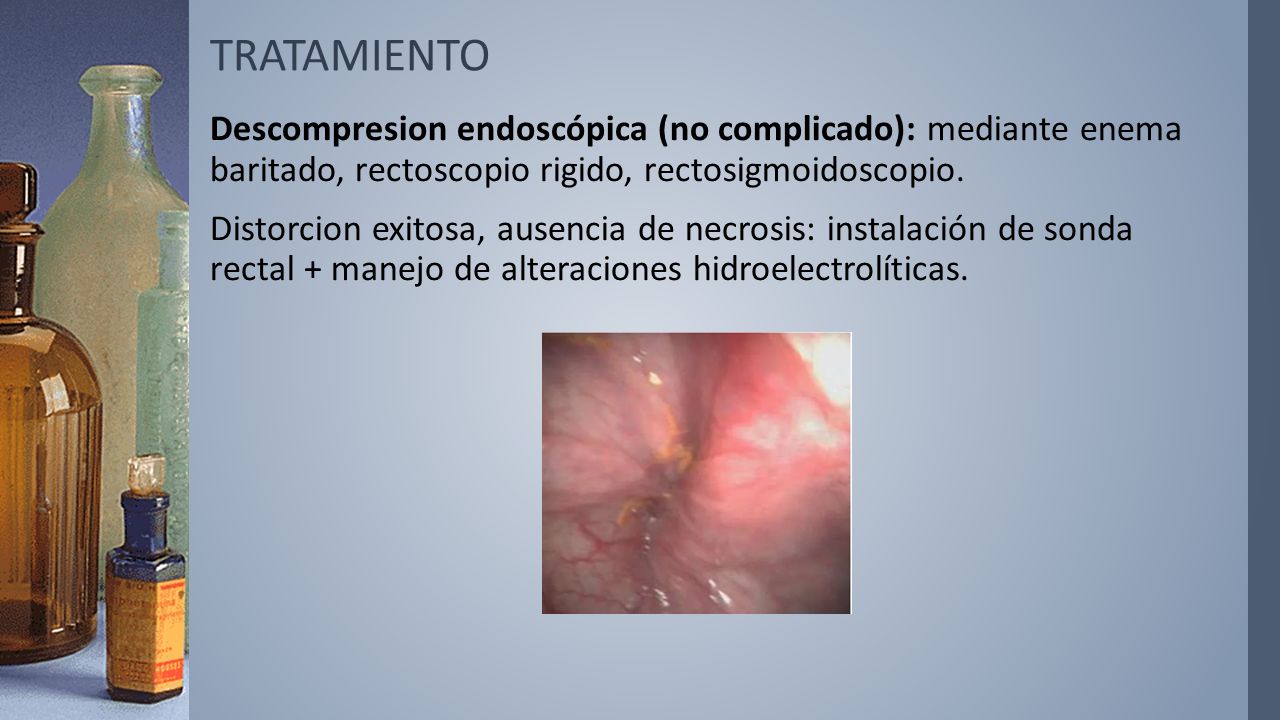 TRATAMIENTO

Descompresion endoscópica (no complicado): mediante enema baritado, rectoscopio rigido, rectosigmoidoscopio.

Distorcion exitosa, ausencia de necrosis: instalación de sonda rectal + manejo de alteraciones hidroelectrolíticas.